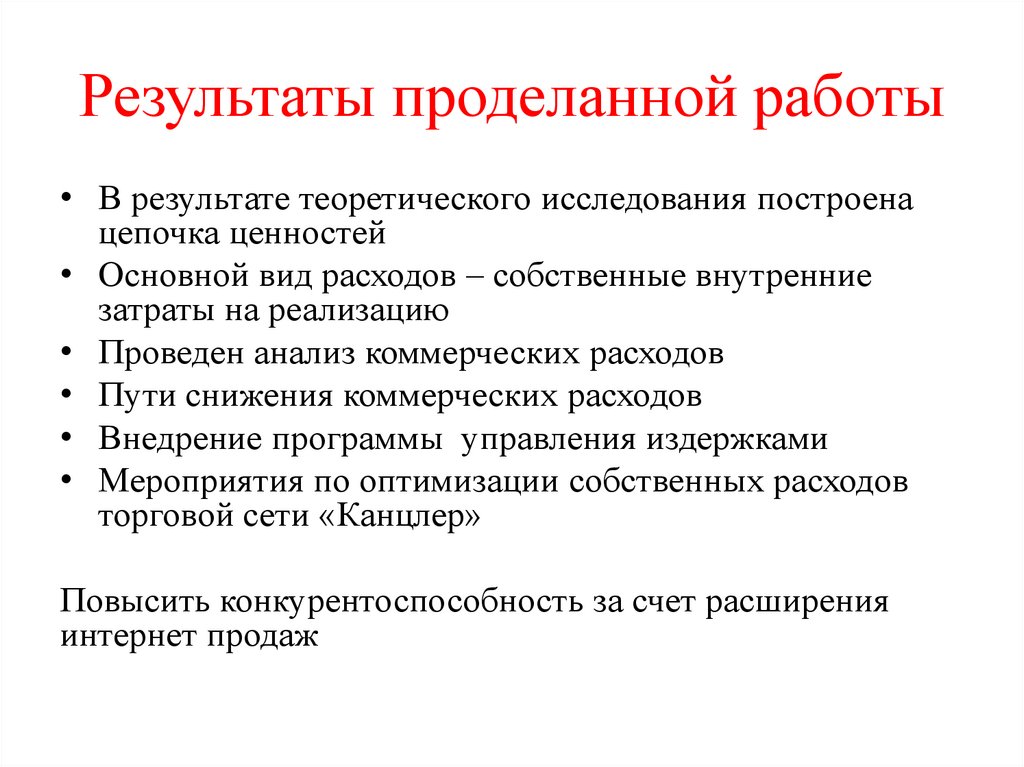 Результаты проделанной работы

• В результате теоретического исследования построена цепочка ценностей
• Основной вид расходов – собственные внутренние затраты на реализацию
• Проведен анализ коммерческих расходов
• Пути снижения коммерческих расходов
• Внедрение программы управления издержками
• Мероприятия по оптимизации собственных расходов торговой сети «Канцлер»

Повысить конкурентоспособность за счет расширения интернет продаж